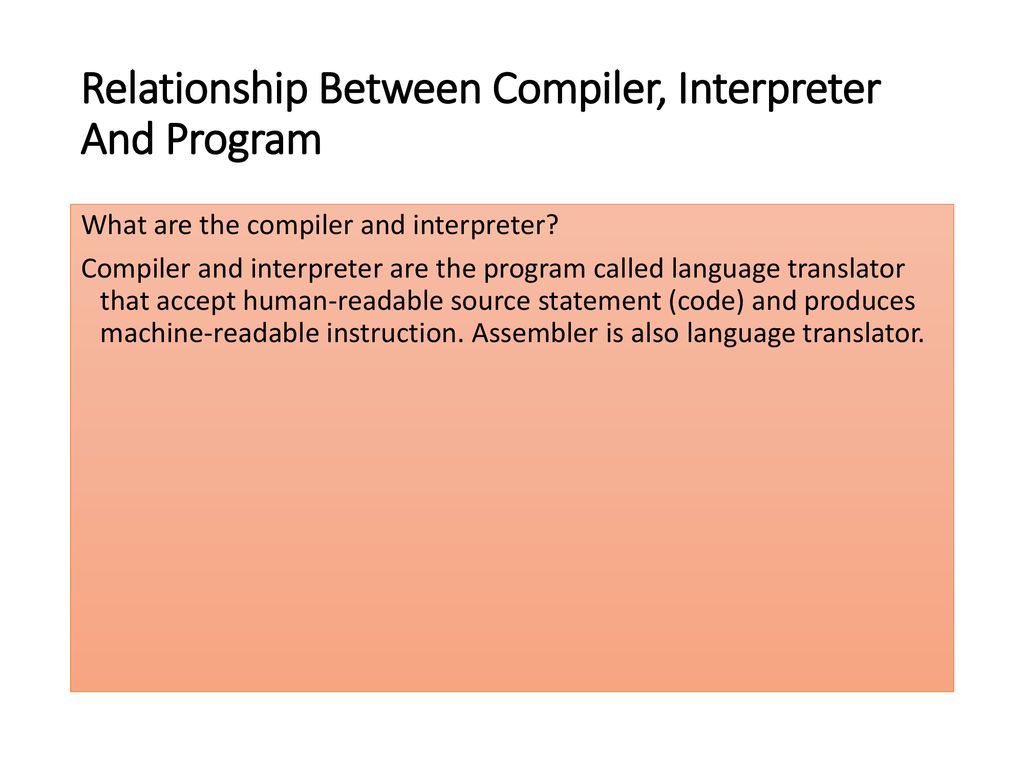 Relationship Between Compiler, Interpreter And Program

What are the compiler and interpreter?

Compiler and interpreter are the program called language translator that accept human-readable source statement (code) and produces machine-readable instruction. Assembler is also language translator.